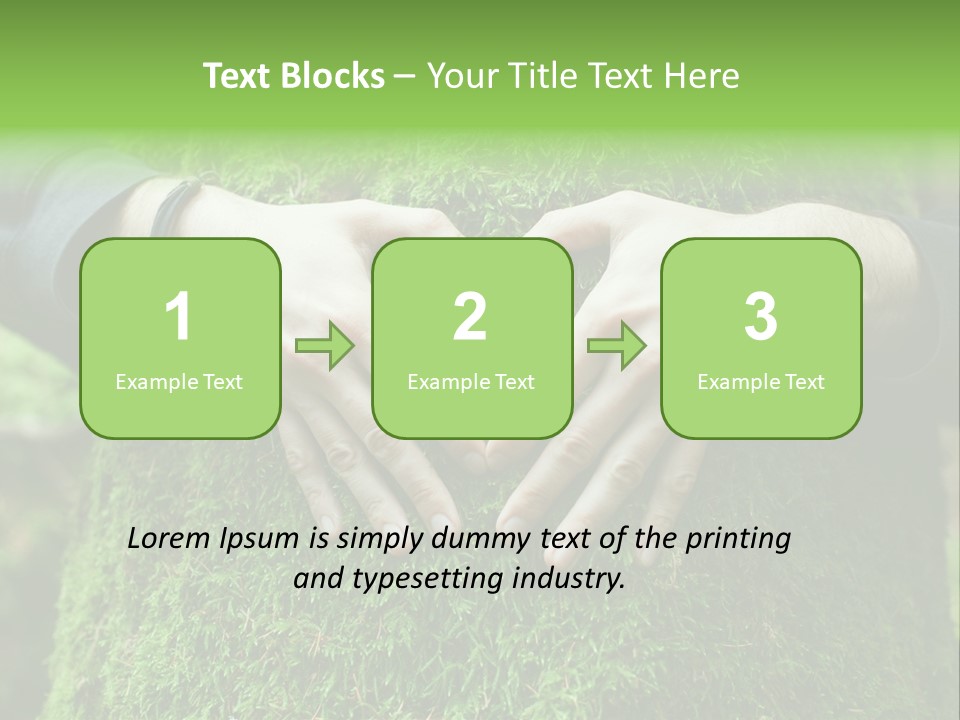 Text Blocks – Your Title Text Here

1
Example Text

2
Example Text

3
Example Text

Lorem Ipsum is simply dummy text of the printing and typesetting industry.